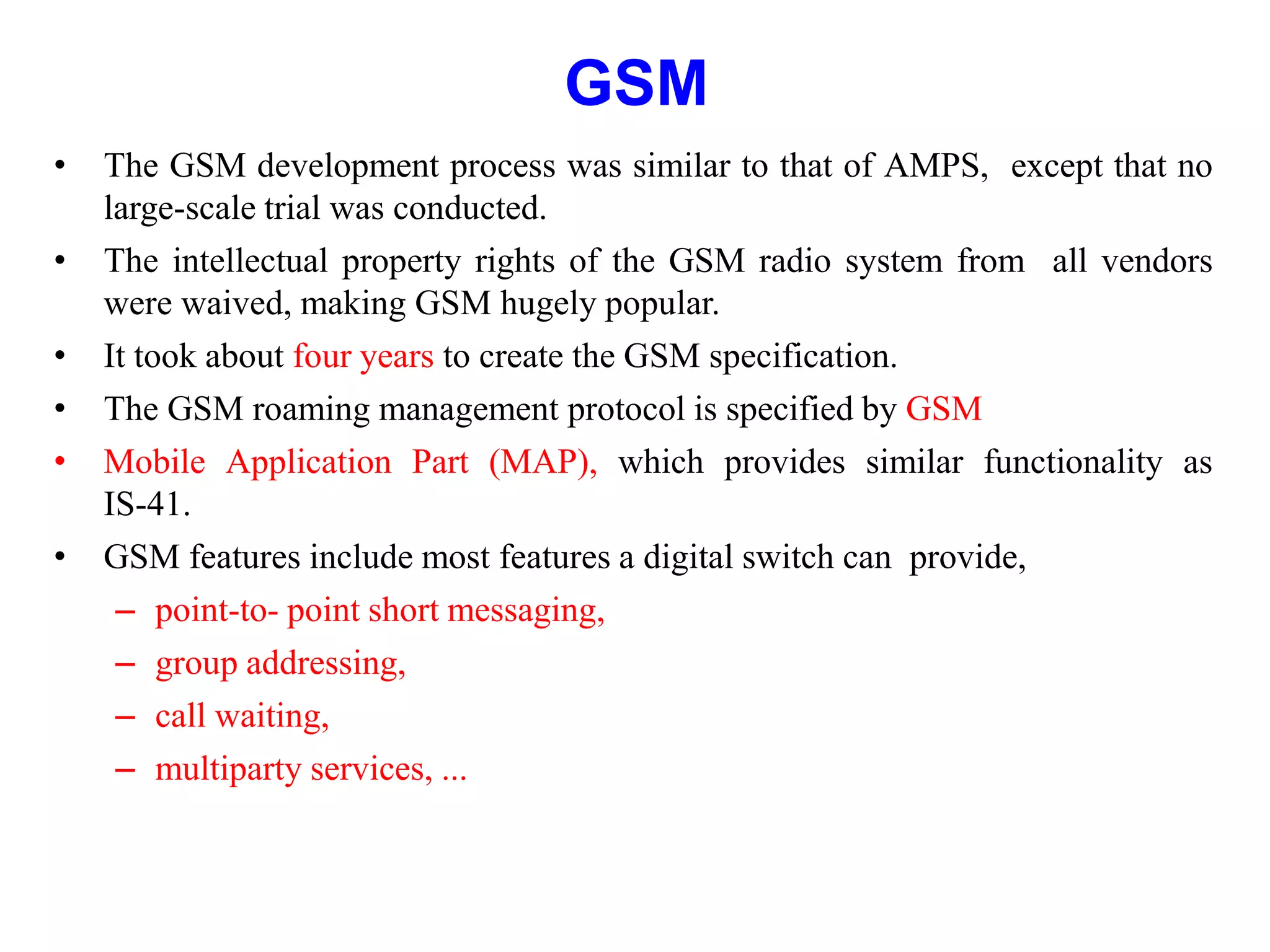 GSM

• The GSM development process was similar to that of AMPS, except that no large-scale trial was conducted.
• The intellectual property rights of the GSM radio system from all vendors were waived, making GSM hugely popular.
• It took about four years to create the GSM specification.
• The GSM roaming management protocol is specified by GSM
• Mobile Application Part (MAP), which provides similar functionality as IS-41.
• GSM features include most features a digital switch can provide,
– point-to- point short messaging,
– group addressing,
– call waiting,
– multiparty services, ...